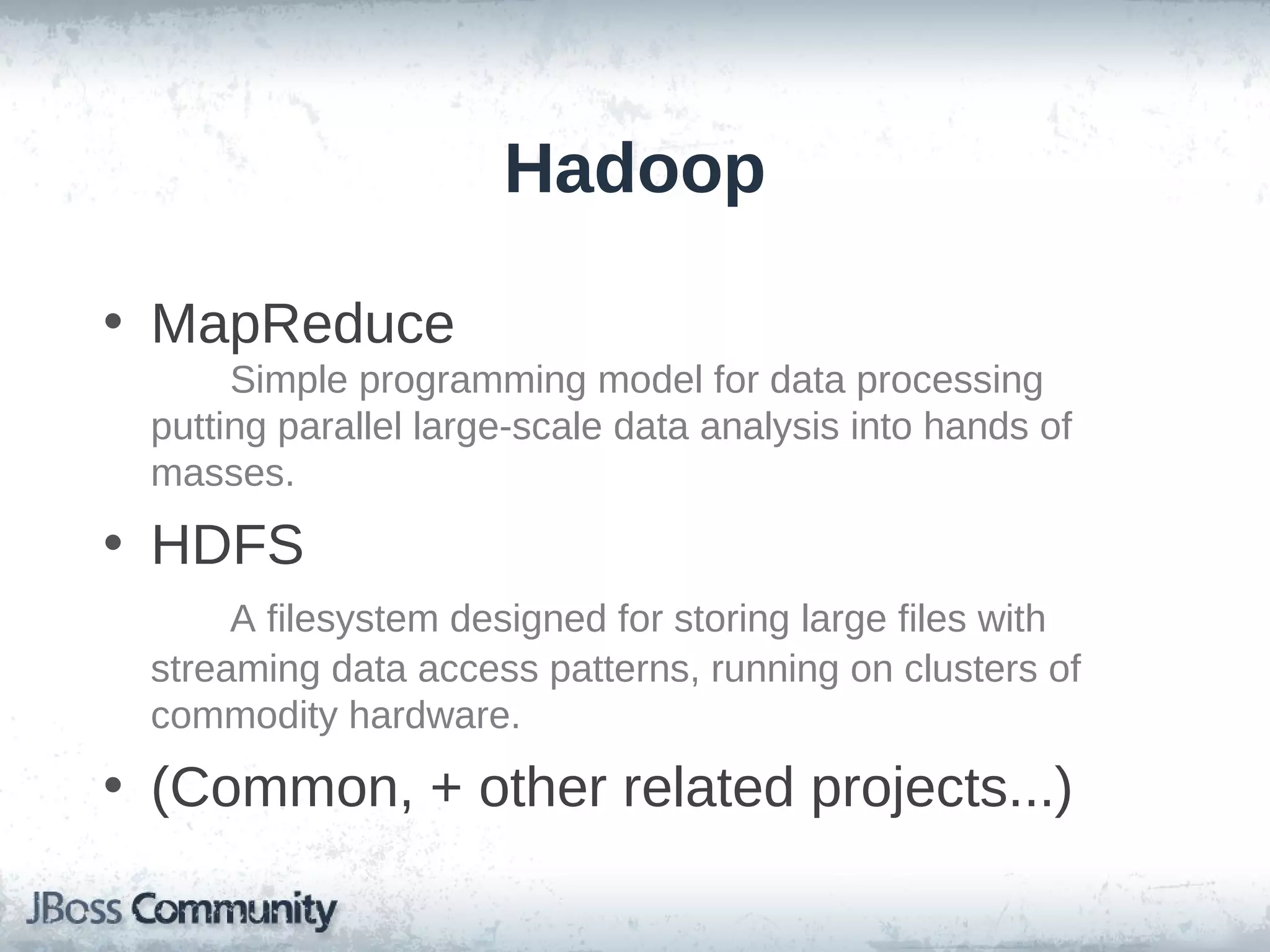 Hadoop

• MapReduce

Simple programming model for data processing putting parallel large-scale data analysis into hands of masses.

• HDFS

A filesystem designed for storing large files with streaming data access patterns, running on clusters of commodity hardware.

• (Common, + other related projects...)

JBoss Community